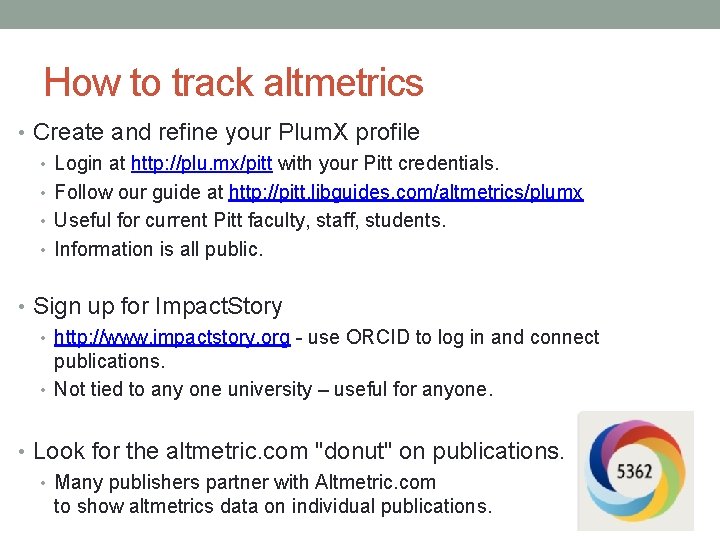 How to track altmetrics

• Create and refine your PlumX profile
• Login at http://plu.mx/pitt with your Pitt credentials.
• Follow our guide at http://pitt.libguides.com/altmetrics/plumx
• Useful for current Pitt faculty, staff, students.
• Information is all public.

• Sign up for ImpactStory
• http://www.impactstory.org - use ORCID to log in and connect publications.
• Not tied to any one university – useful for anyone.

• Look for the altmetric.com "donut" on publications.
• Many publishers partner with Altmetric.com to show altmetrics data on individual publications.

5362